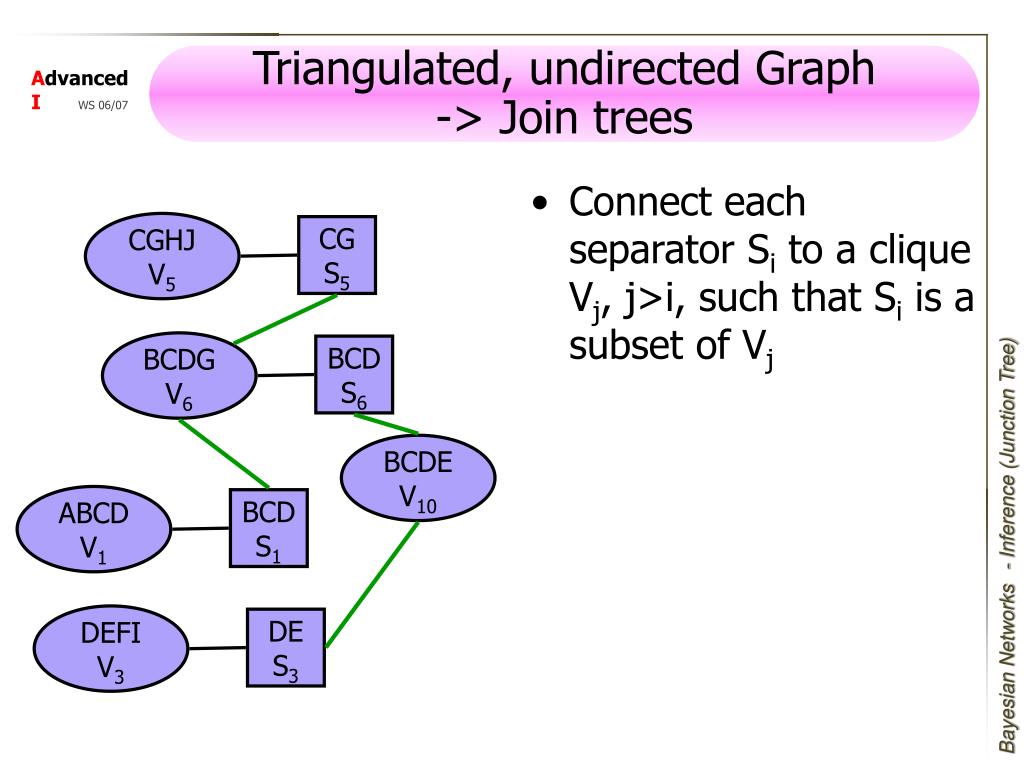 Advanced I WS 06/07

Triangulated, undirected Graph -> Join trees

CGHJ $V_5$

CG $S_5$

BCDG $V_6$

BCD $S_6$

BCDE $V_{10}$

ABCD $V_1$

BCD $S_1$

DEFI $V_3$

DE $S_3$

• Connect each separator $S_i$ to a clique $V_j$, j>i, such that $S_i$ is a subset of $V_j$

Bayesian Networks - Inference (Junction Tree)